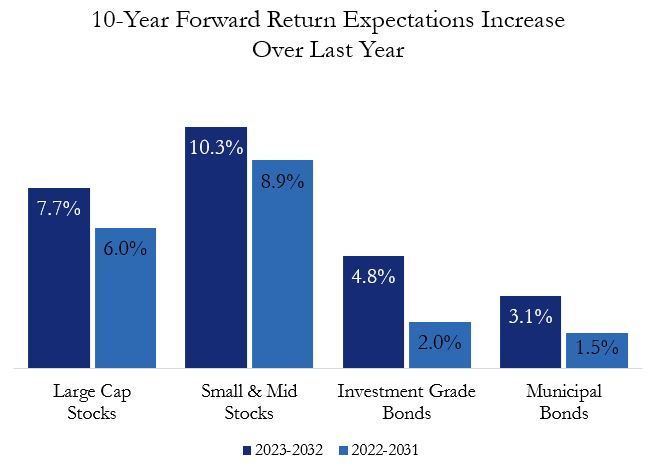 10-Year Forward Return Expectations Increase Over Last Year

7.7%
6.0%
10.3%
8.9%
4.8%
2.0%
3.1%
1.5%

Large Cap Stocks
Small & Mid Stocks
Investment Grade Bonds
Municipal Bonds

2023-2032
2022-2031